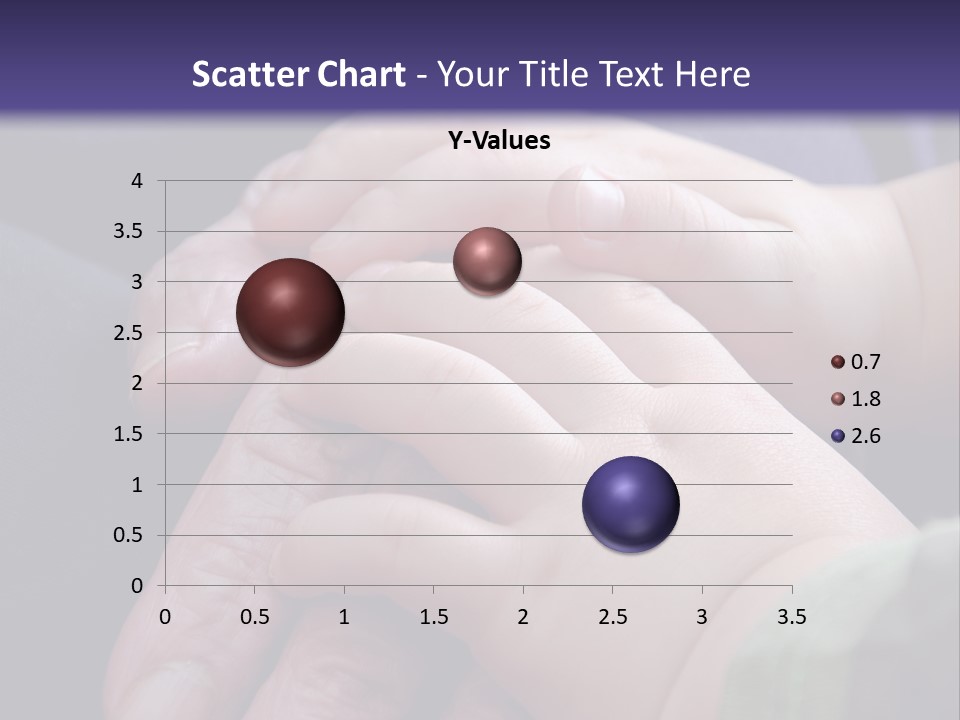 Scatter Chart - Your Title Text Here

Y-Values

4
3.5
3
2.5
2
1.5
1
0.5
0

0 0.5 1 1.5 2 2.5 3 3.5

0.7
1.8
2.6